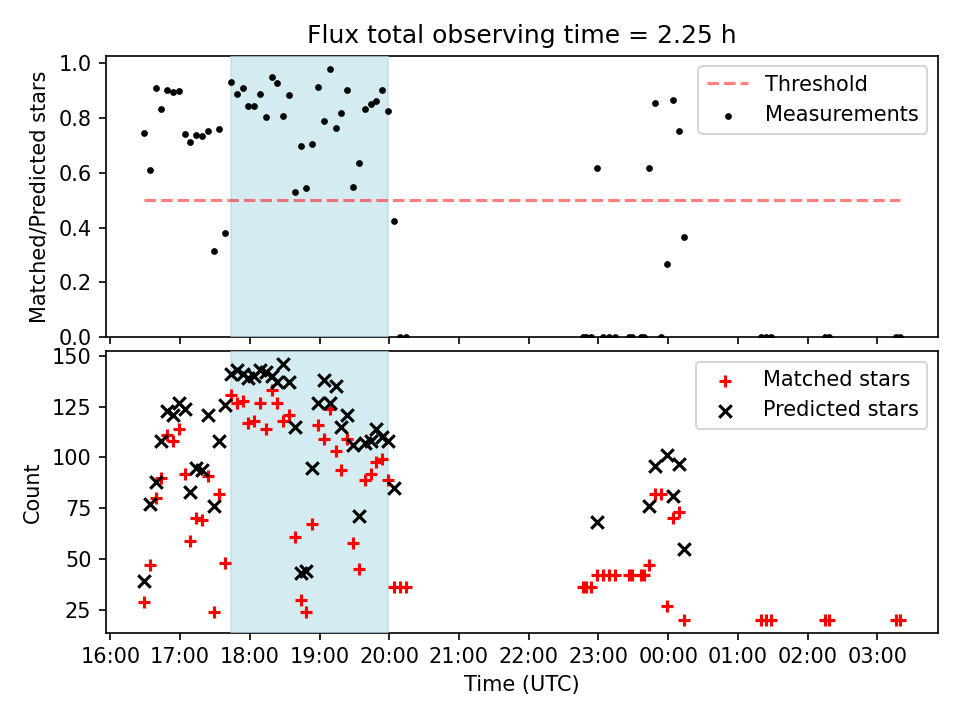 Flux total observing time = 2.25 h

Matched/Predicted stars

1.0
0.8
0.6
0.4
0.2
0.0

Threshold
Measurements

Count

150
125
100
75
50
25

Matched stars
Predicted stars

16:00 17:00 18:00 19:00 20:00 21:00 22:00 23:00 00:00 01:00 02:00 03:00

Time (UTC)